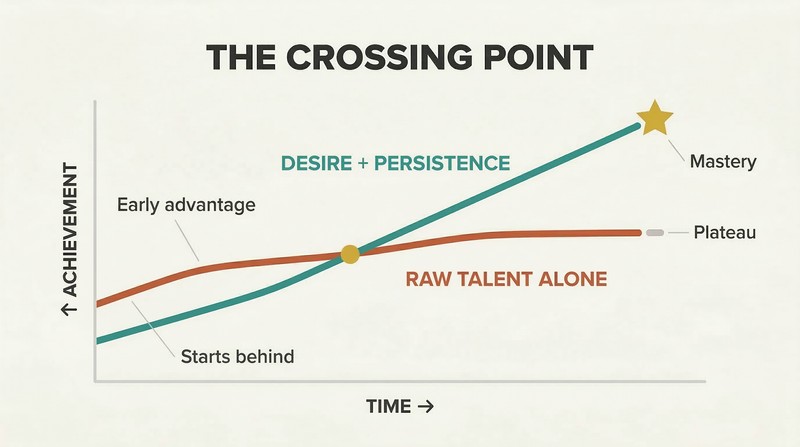 THE CROSSING POINT

↑ ACHIEVEMENT

DESIRE + PERSISTENCE

Mastery

Early advantage

Plateau

RAW TALENT ALONE

Starts behind

TIME →